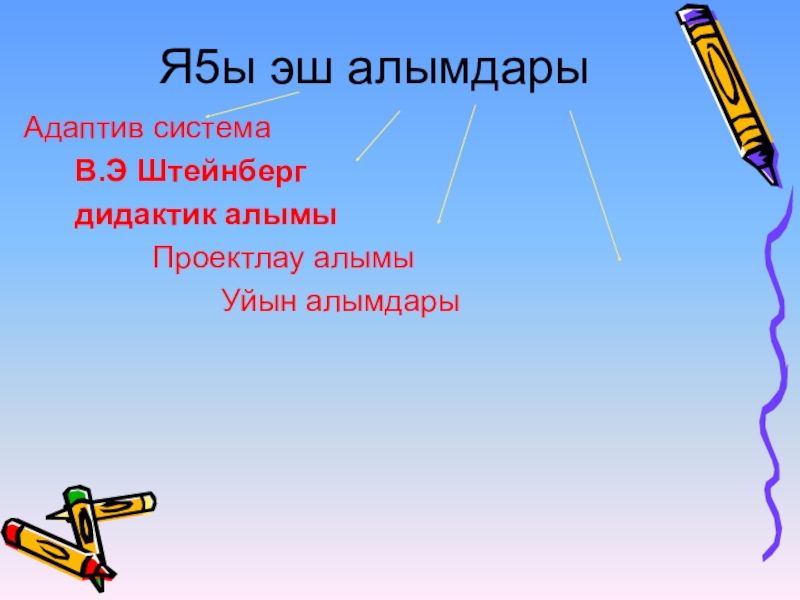 Я5ы эш алымдары

Адаптив система

В.Э Штейнберг

дидактик алымы

Проектлау алымы

Уйын алымдары